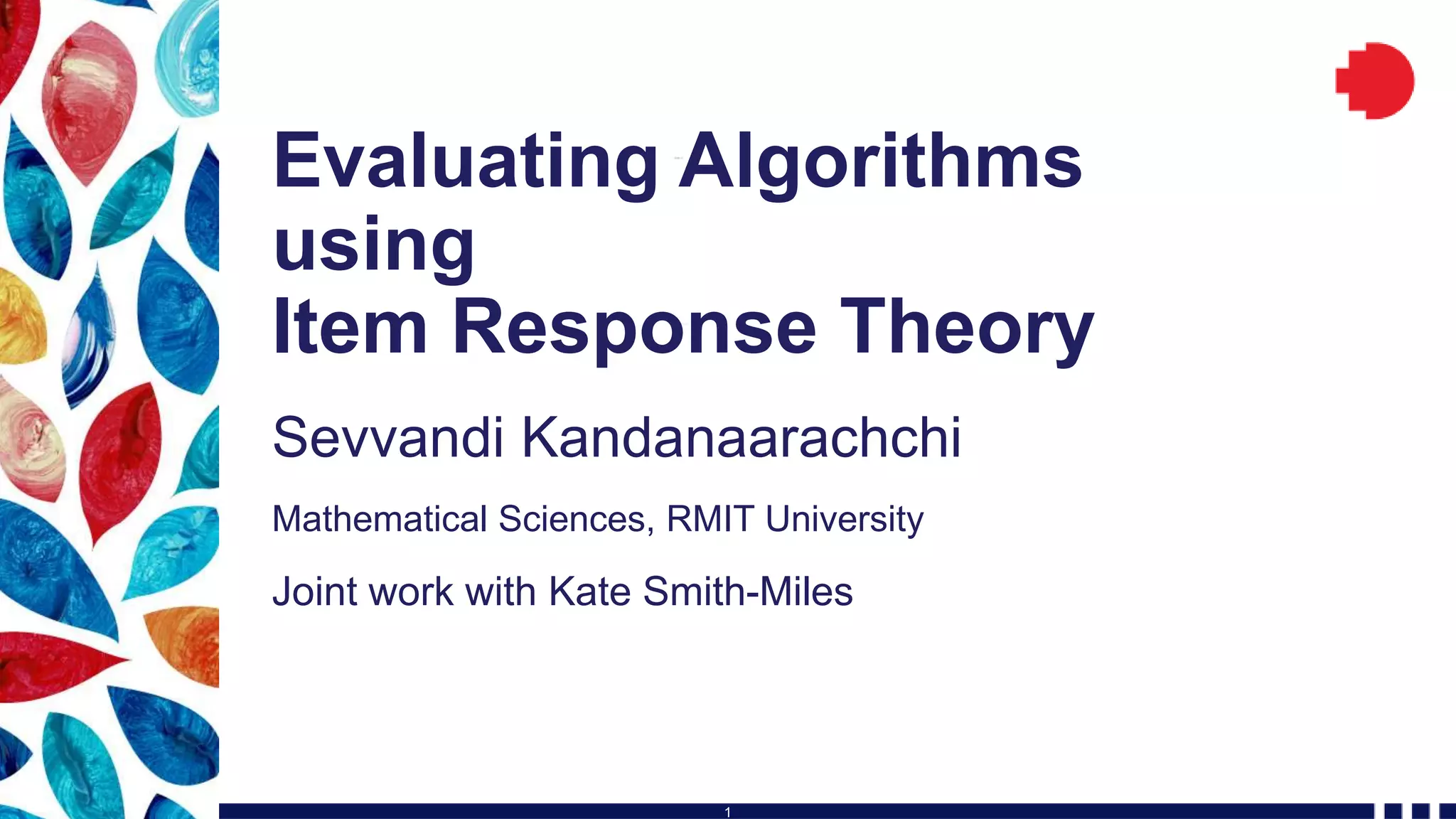 Evaluating Algorithms using
Item Response Theory

Sevvandi Kandanaarachchi

Mathematical Sciences, RMIT University

Joint work with Kate Smith-Miles

1